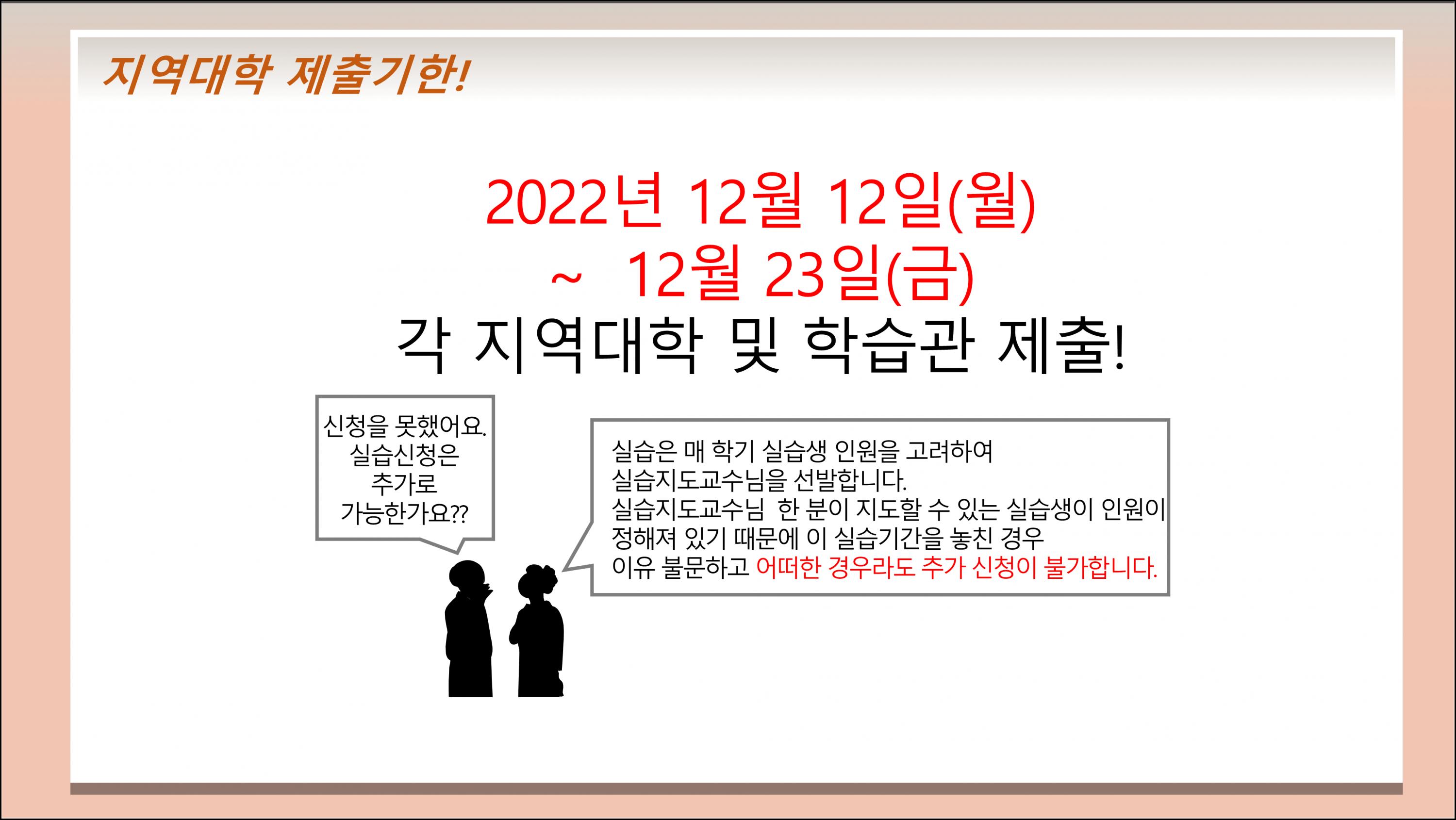 지역대학 제출기한!

2022년 12월 12일(월)
~ 12월 23일(금)
각 지역대학 및 학습관 제출!

신청을 못했어요.
실습신청은
추가로
가능한가요??

실습은 매 학기 실습생 인원을 고려하여
실습지도교수님을 선발합니다.
실습지도교수님 한 분이 지도할 수 있는 실습생이 인원이 정해져 있기 때문에 이 실습기간을 놓친 경우
이유 불문하고 어떠한 경우라도 추가 신청이 불가합니다.